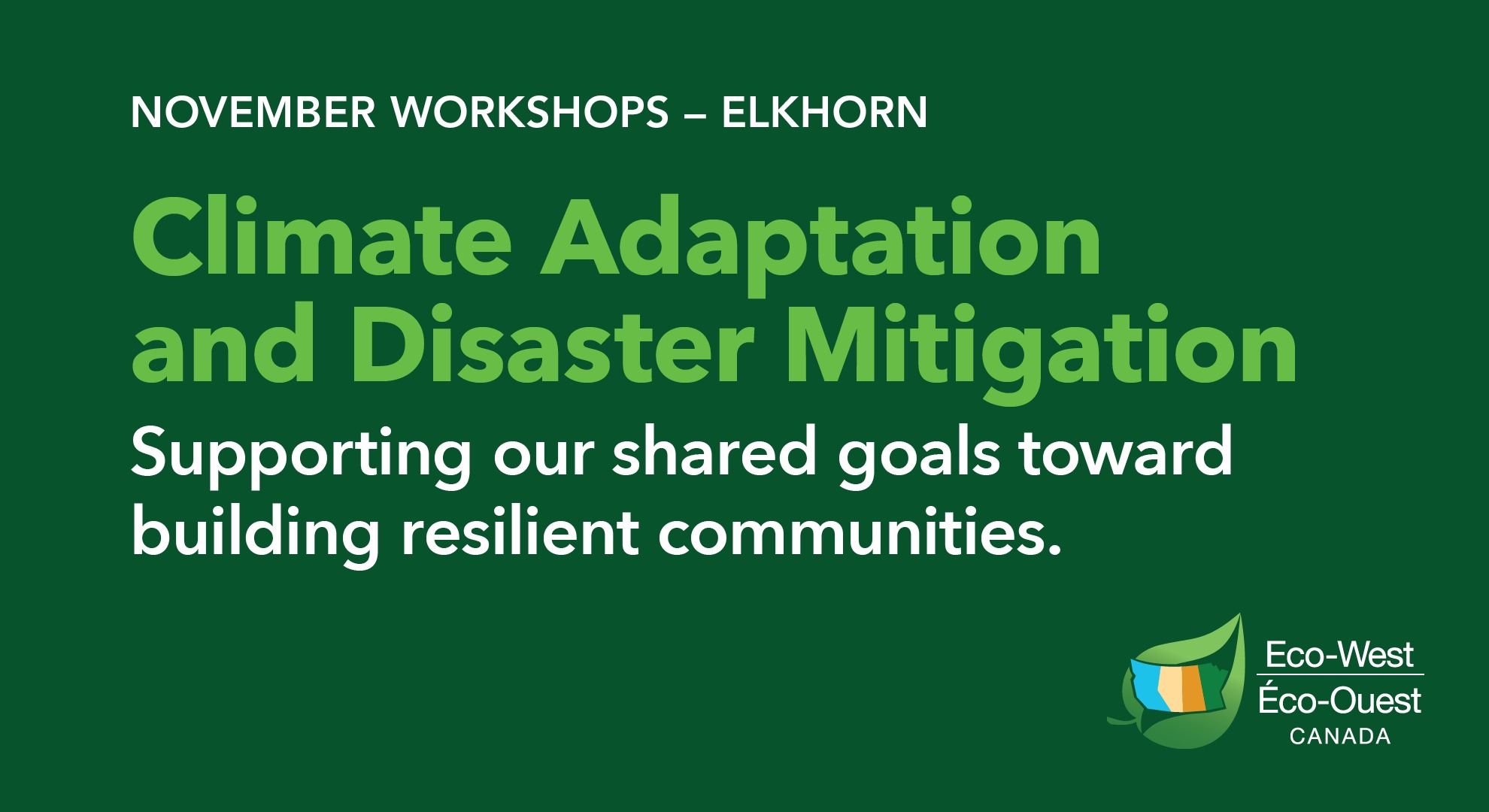 NOVEMBER WORKSHOPS – ELKHORN

Climate Adaptation and Disaster Mitigation

Supporting our shared goals toward building resilient communities.

Eco-West
Éco-Ouest
CANADA